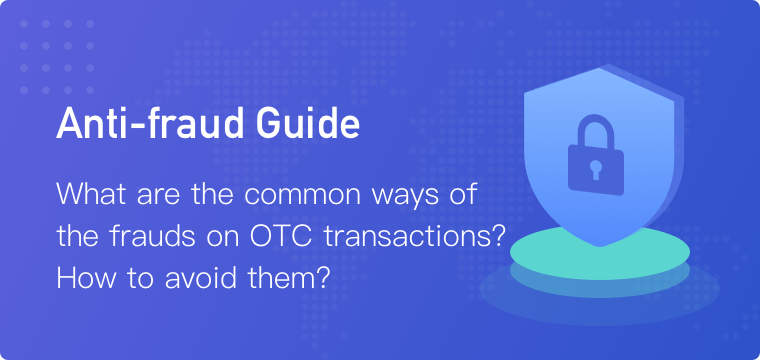 Anti-fraud Guide

What are the common ways of the frauds on OTC transactions? How to avoid them?